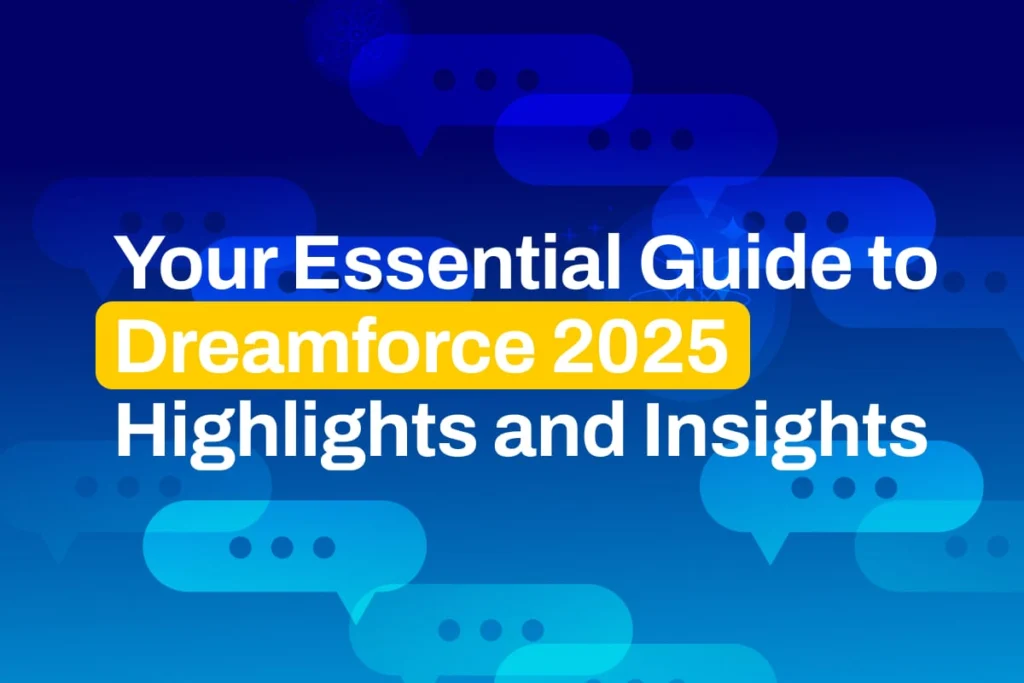 Your Essential Guide to Dreamforce 2025 Highlights and Insights